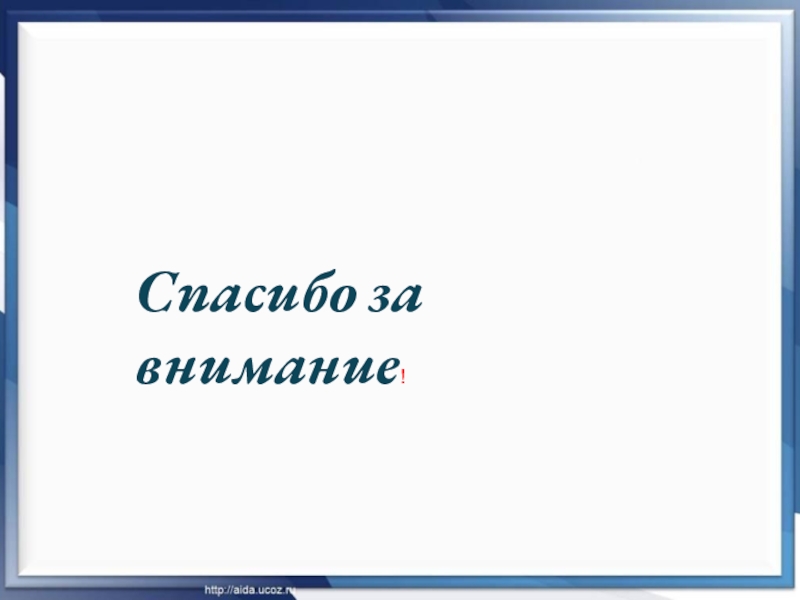 Спасибо за внимание!

http://aida.ucoz.ru